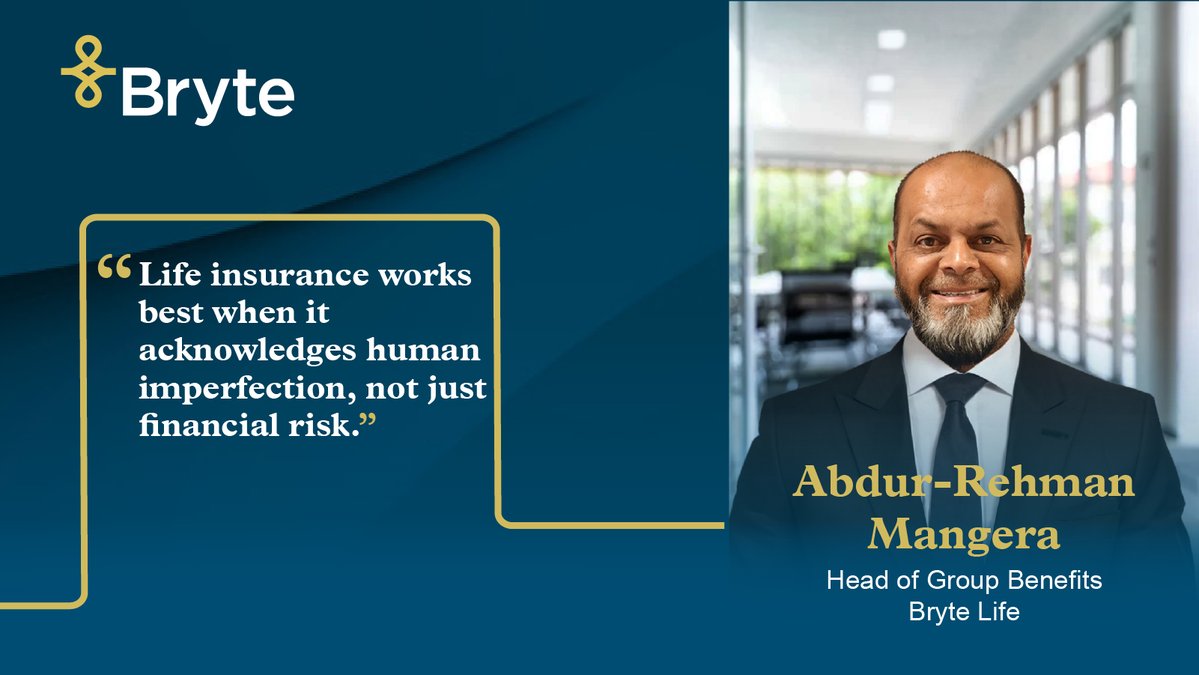 Bryte

“Life insurance works best when it acknowledges human imperfection, not just financial risk.”

Abdur-Rehman Mangera
Head of Group Benefits
Bryte Life